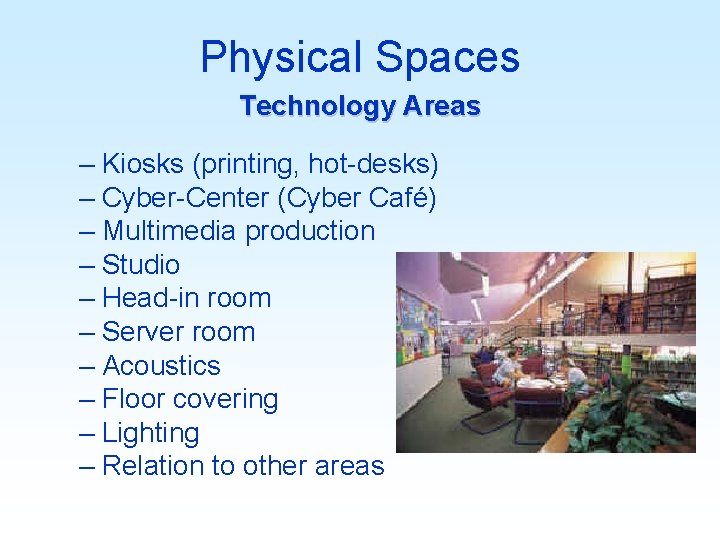 Physical Spaces

Technology Areas

– Kiosks (printing, hot-desks)
– Cyber-Center (Cyber Café)
– Multimedia production
– Studio
– Head-in room
– Server room
– Acoustics
– Floor covering
– Lighting
– Relation to other areas